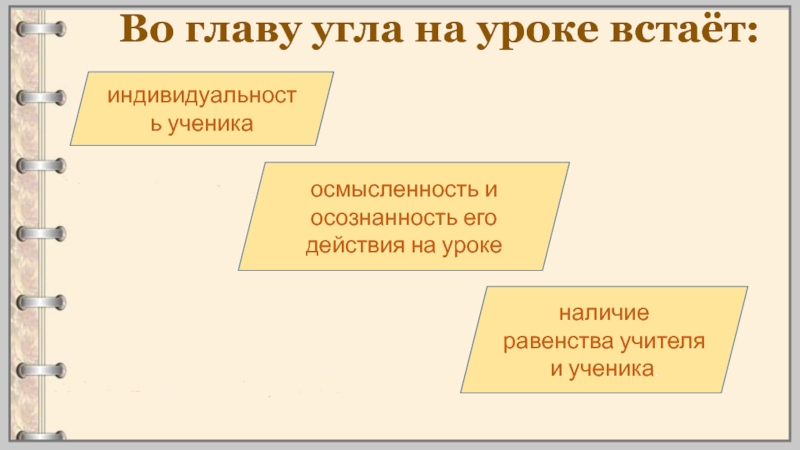 Во главу угла на уроке встаёт:

индивидуальность ученика

осмысленность и осознанность его действия на уроке

наличие равенства учителя и ученика.